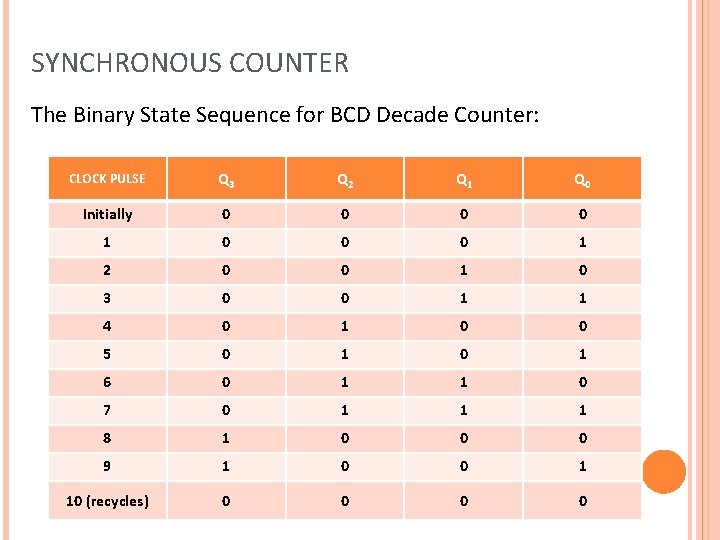 SYNCHRONOUS COUNTER

The Binary State Sequence for BCD Decade Counter:

| CLOCK PULSE | $Q_3$ | $Q_2$ | $Q_1$ | $Q_0$ |
|---|---|---|---|---|
| Initially | 0 | 0 | 0 | 0 |
| 1 | 0 | 0 | 0 | 1 |
| 2 | 0 | 0 | 1 | 0 |
| 3 | 0 | 0 | 1 | 1 |
| 4 | 0 | 1 | 0 | 0 |
| 5 | 0 | 1 | 0 | 1 |
| 6 | 0 | 1 | 1 | 0 |
| 7 | 0 | 1 | 1 | 1 |
| 8 | 1 | 0 | 0 | 0 |
| 9 | 1 | 0 | 0 | 1 |
| 10 (recycles) | 0 | 0 | 0 | 0 |